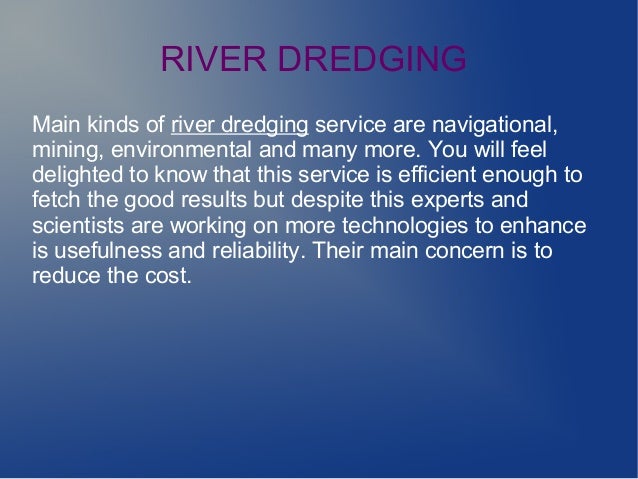 RIVER DREDGING

Main kinds of river dredging service are navigational, mining, environmental and many more. You will feel delighted to know that this service is efficient enough to fetch the good results but despite this experts and scientists are working on more technologies to enhance is usefulness and reliability. Their main concern is to reduce the cost.